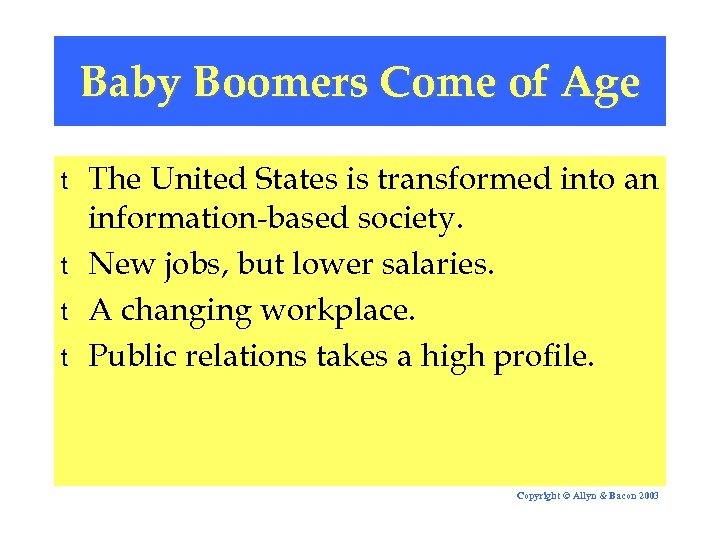 Baby Boomers Come of Age

t The United States is transformed into an information-based society.

t New jobs, but lower salaries.

t A changing workplace.

t Public relations takes a high profile.

Copyright © Allyn & Bacon 2003